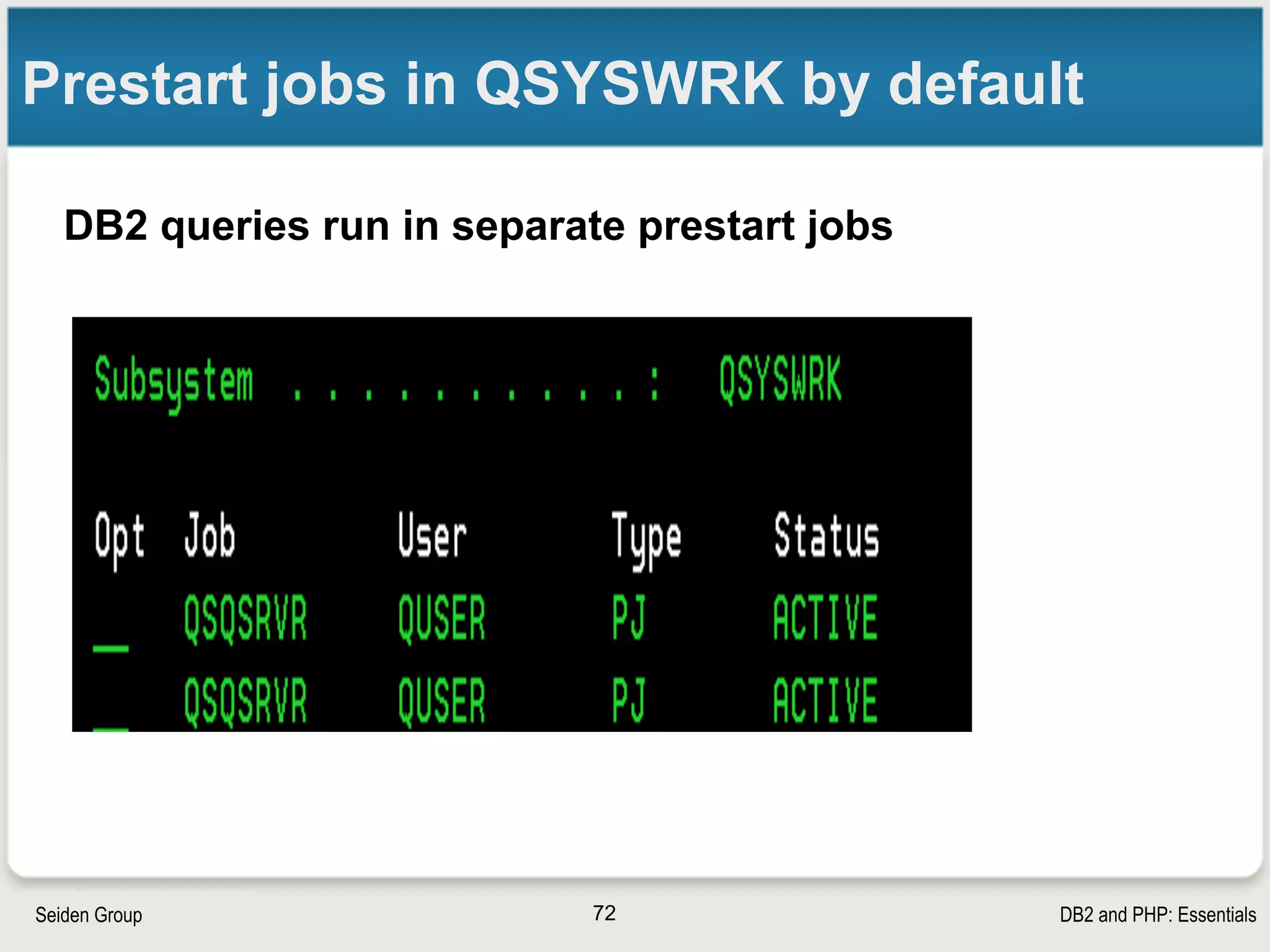 Prestart jobs in QSYSWRK by default

DB2 queries run in separate prestart jobs

Subsystem . . . . . . . . . . : QSYSWRK

| Opt | Job | User | Type | Status |
|---|---|---|---|---|
| _ | QSQSRVR | QUSER | PJ | ACTIVE |
| _ | QSQSRVR | QUSER | PJ | ACTIVE |

Seiden Group

72

DB2 and PHP: Essentials